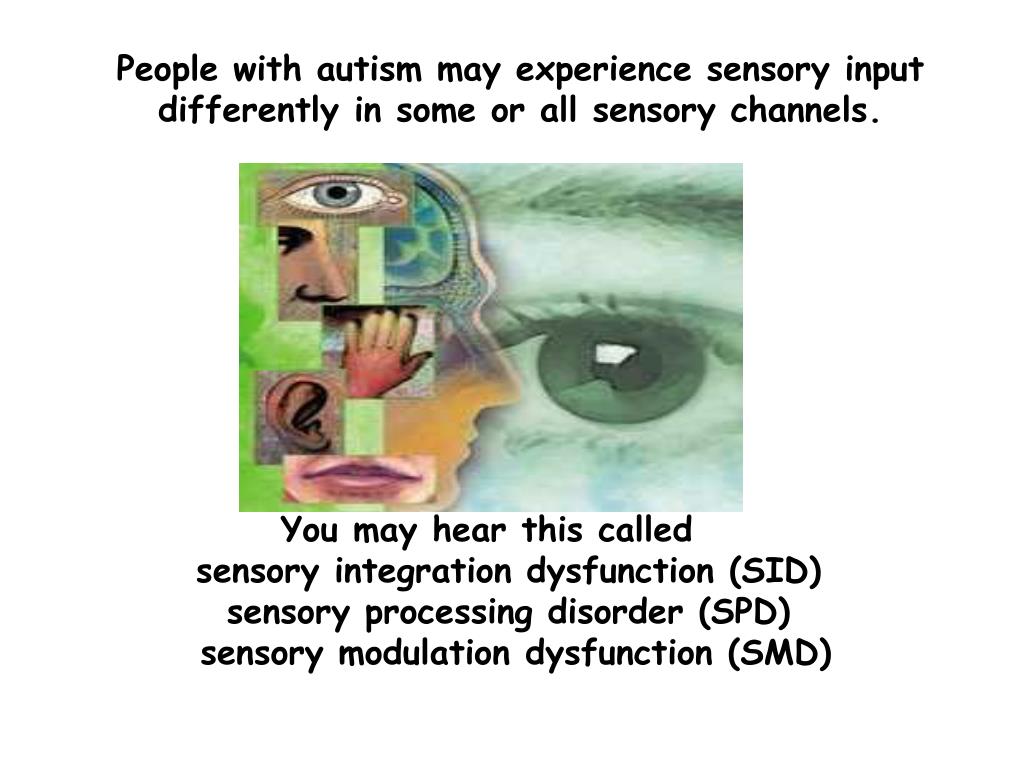 People with autism may experience sensory input differently in some or all sensory channels.

You may hear this called
sensory integration dysfunction (SID)
sensory processing disorder (SPD)
sensory modulation dysfunction (SMD)